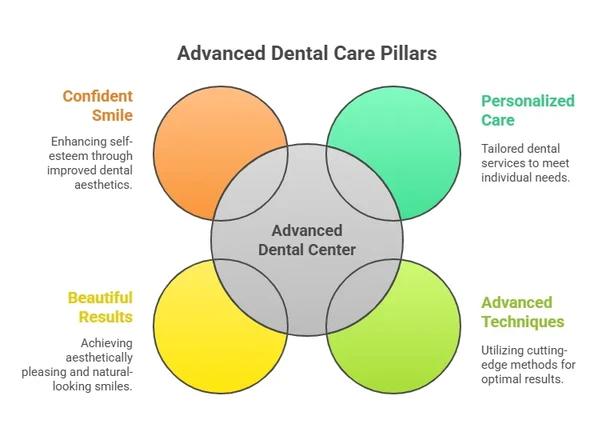 Advanced Dental Care Pillars

Confident Smile

Enhancing self-esteem through improved dental aesthetics.

Personalized Care

Tailored dental services to meet individual needs.

Advanced Dental Center

Beautiful Results

Achieving aesthetically pleasing and natural-looking smiles.

Advanced Techniques

Utilizing cutting-edge methods for optimal results.